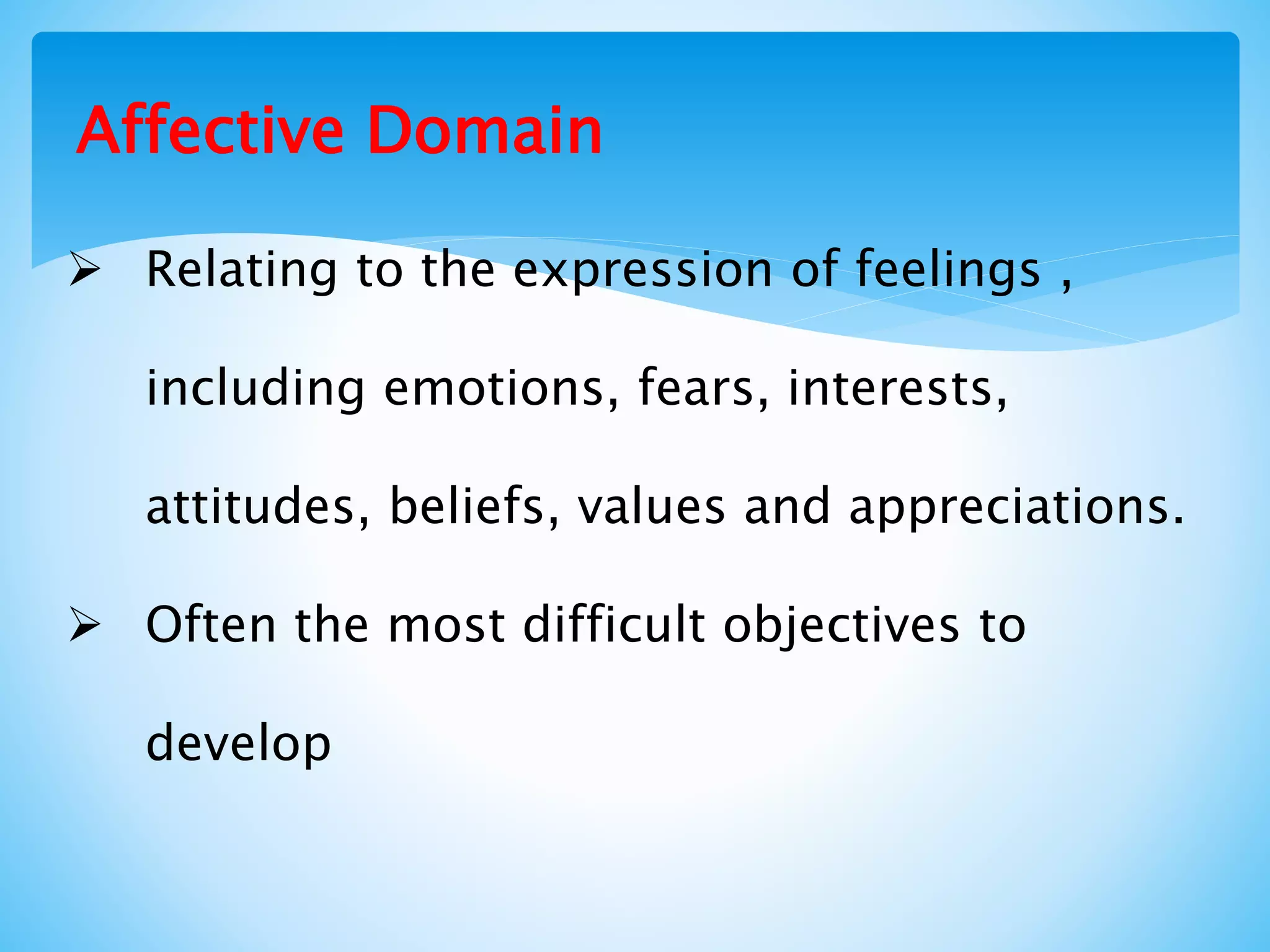 Affective Domain

➢ Relating to the expression of feelings , including emotions, fears, interests, attitudes, beliefs, values and appreciations.

➢ Often the most difficult objectives to develop